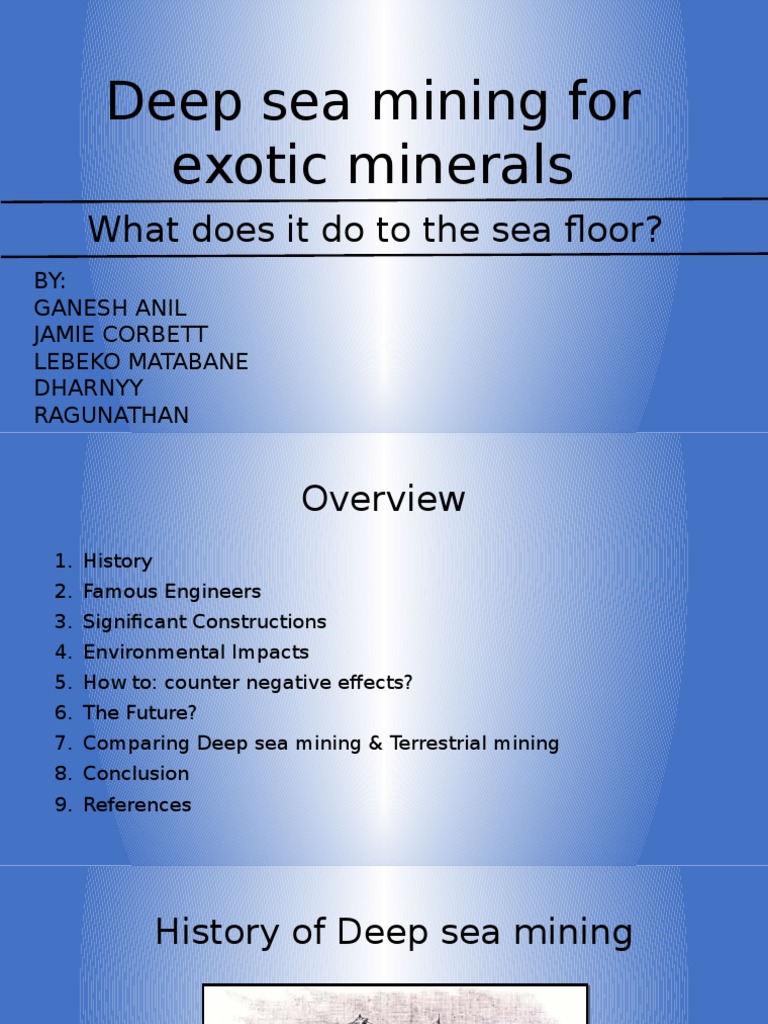 Deep sea mining for exotic minerals

What does it do to the sea floor?

BY:
GANESH ANIL
JAMIE CORBETT
LEBEKO MATABANE
DHARNYY RAGUNATHAN

Overview

1. History
2. Famous Engineers
3. Significant Constructions
4. Environmental Impacts
5. How to: counter negative effects?
6. The Future?
7. Comparing Deep sea mining & Terrestrial mining
8. Conclusion
9. References

History of Deep sea mining